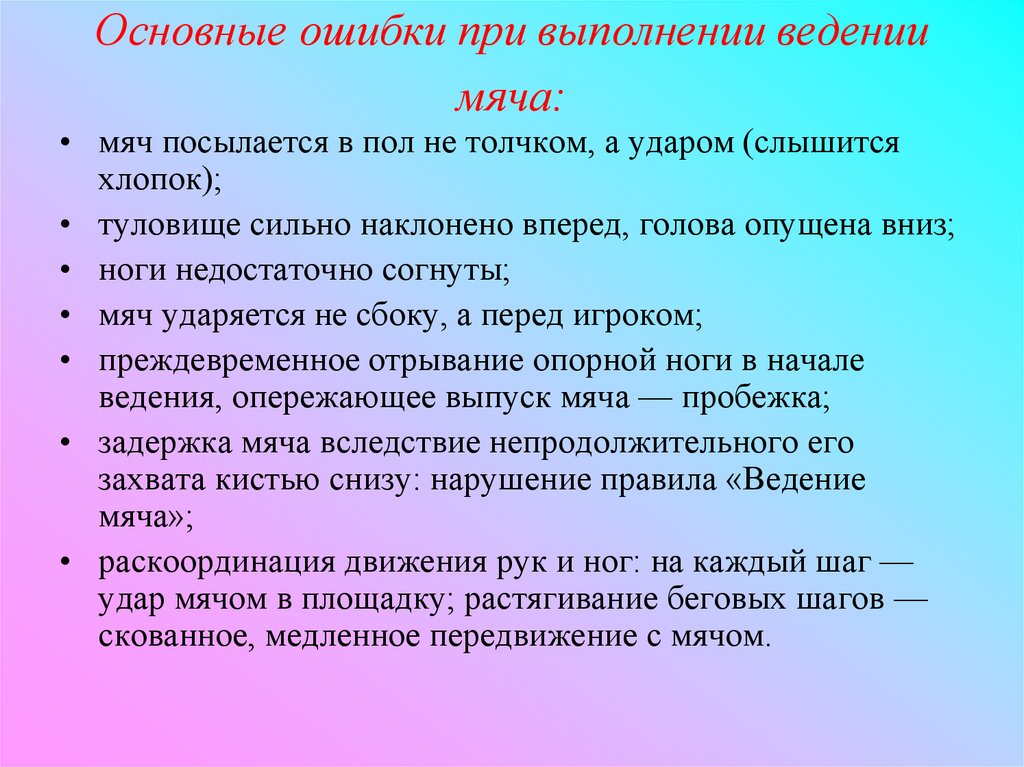 Основные ошибки при выполнении ведении мяча:

• мяч посылается в пол не толчком, а ударом (слышится хлопок);
• туловище сильно наклонено вперед, голова опущена вниз;
• ноги недостаточно согнуты;
• мяч ударяется не сбоку, а перед игроком;
• преждевременное отрывание опорной ноги в начале ведения, опережающее выпуск мяча — пробежка;
• задержка мяча вследствие непродолжительного его захвата кистью снизу: нарушение правила «Ведение мяча»;
• раскоординация движения рук и ног: на каждый шаг — удар мячом в площадку; растягивание беговых шагов — скованное, медленное передвижение с мячом.